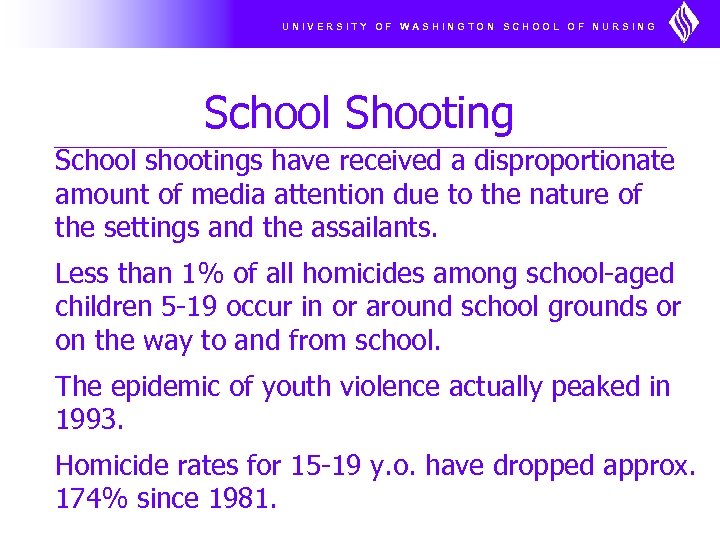 UNIVERSITY OF WASHINGTON SCHOOL OF NURSING

School Shooting

School shootings have received a disproportionate amount of media attention due to the nature of the settings and the assailants.

Less than 1% of all homicides among school-aged children 5-19 occur in or around school grounds or on the way to and from school.

The epidemic of youth violence actually peaked in 1993.

Homicide rates for 15-19 y.o. have dropped approx. 174% since 1981.